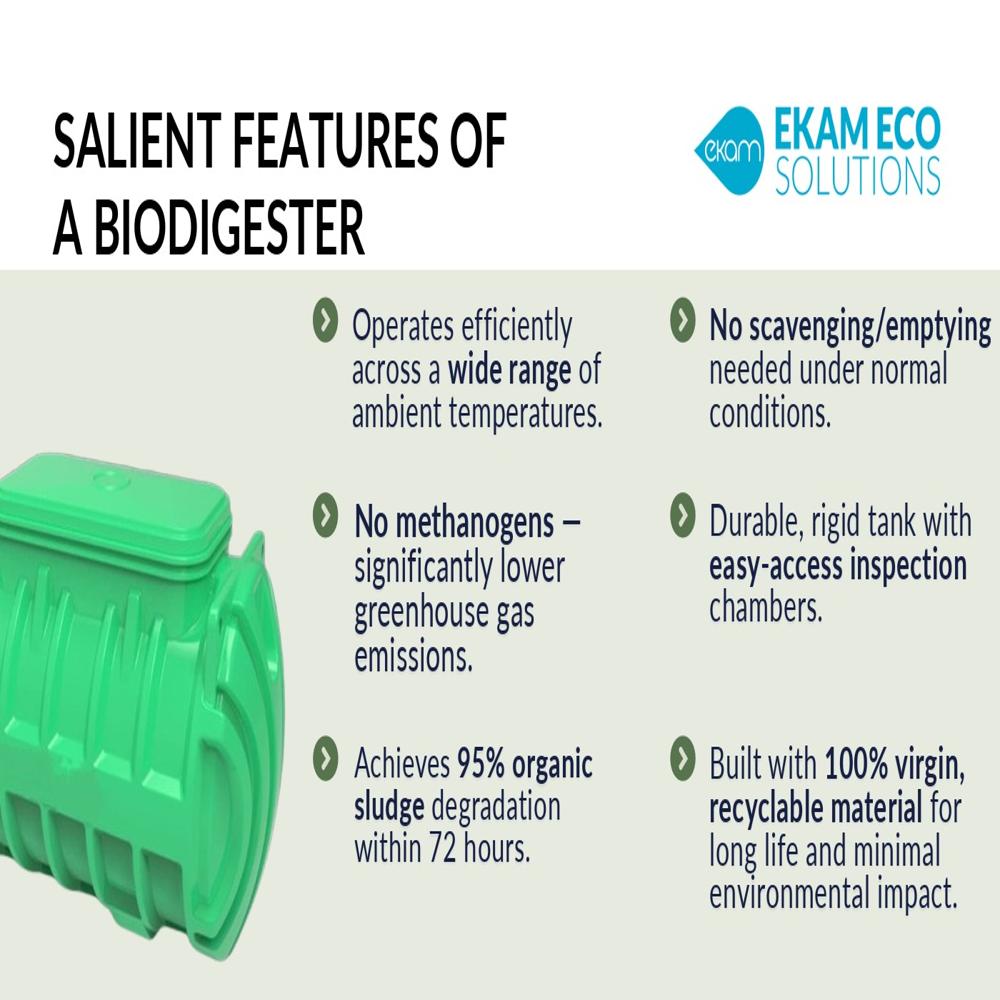 SALIENT FEATURES OF A BIODIGESTER

ekam EKAM ECO SOLUTIONS

Operates efficiently across a wide range of ambient temperatures.

No methanogens – significantly lower greenhouse gas emissions.

Achieves 95% organic sludge degradation within 72 hours.

No scavenging/emptying needed under normal conditions.

Durable, rigid tank with easy-access inspection chambers.

Built with 100% virgin, recyclable material for long life and minimal environmental impact.